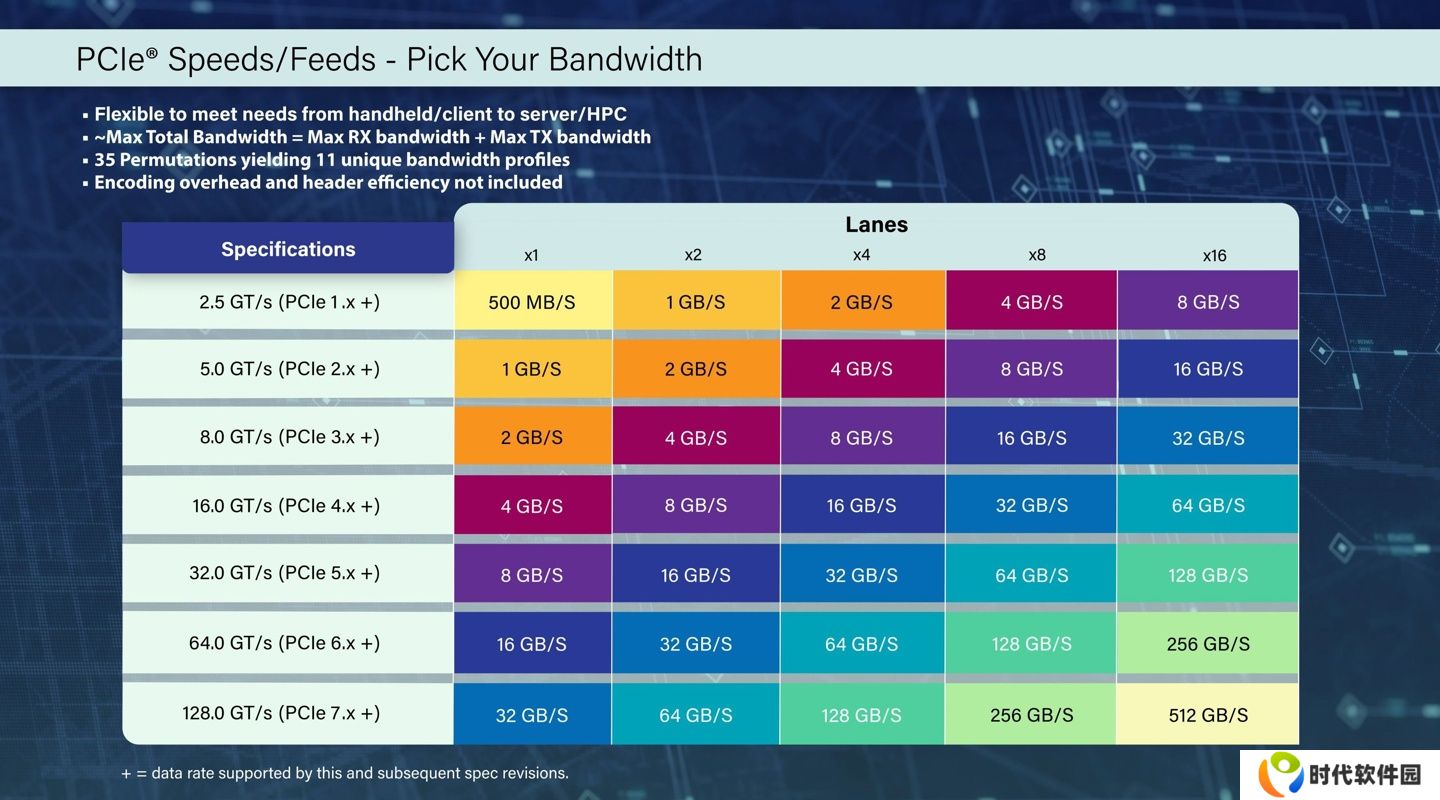 PCIe® Speeds/Feeds - Pick Your Bandwidth

▪ Flexible to meet needs from handheld/client to server/HPC
▪ ~Max Total Bandwidth = Max RX bandwidth + Max TX bandwidth
▪ 35 Permutations yielding 11 unique bandwidth profiles
▪ Encoding overhead and header efficiency not included

Lanes

| Specifications | x1 | x2 | x4 | x8 | x16 |
|---|---|---|---|---|---|
| 2.5 GT/s (PCIe 1.x +) | 500 MB/S | 1 GB/S | 2 GB/S | 4 GB/S | 8 GB/S |
| 5.0 GT/s (PCIe 2.x +) | 1 GB/S | 2 GB/S | 4 GB/S | 8 GB/S | 16 GB/S |
| 8.0 GT/s (PCIe 3.x +) | 2 GB/S | 4 GB/S | 8 GB/S | 16 GB/S | 32 GB/S |
| 16.0 GT/s (PCIe 4.x +) | 4 GB/S | 8 GB/S | 16 GB/S | 32 GB/S | 64 GB/S |
| 32.0 GT/s (PCIe 5.x +) | 8 GB/S | 16 GB/S | 32 GB/S | 64 GB/S | 128 GB/S |
| 64.0 GT/s (PCIe 6.x +) | 16 GB/S | 32 GB/S | 64 GB/S | 128 GB/S | 256 GB/S |
| 128.0 GT/s (PCIe 7.x +) | 32 GB/S | 64 GB/S | 128 GB/S | 256 GB/S | 512 GB/S |

+ = data rate supported by this and subsequent spec revisions.

时代软件园